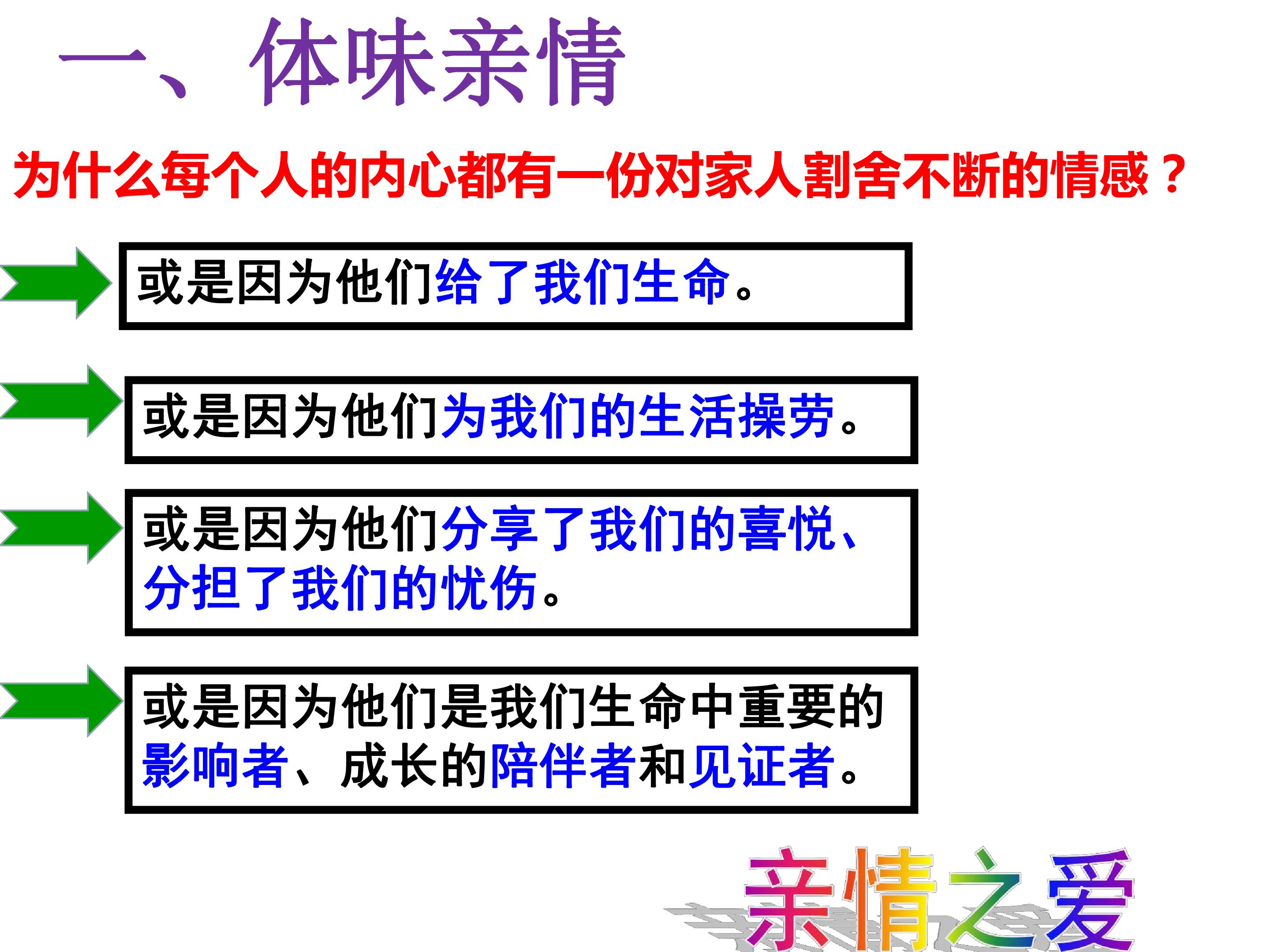 一、体味亲情

为什么每个人的内心都有一份对家人割舍不断的情感？

或是因为他们给了我们生命。

或是因为他们为我们的生活操劳。

或是因为他们分享了我们的喜悦、分担了我们的忧伤。

或是因为他们是我们生命中重要的影响者、成长的陪伴者和见证者。

亲情之爱